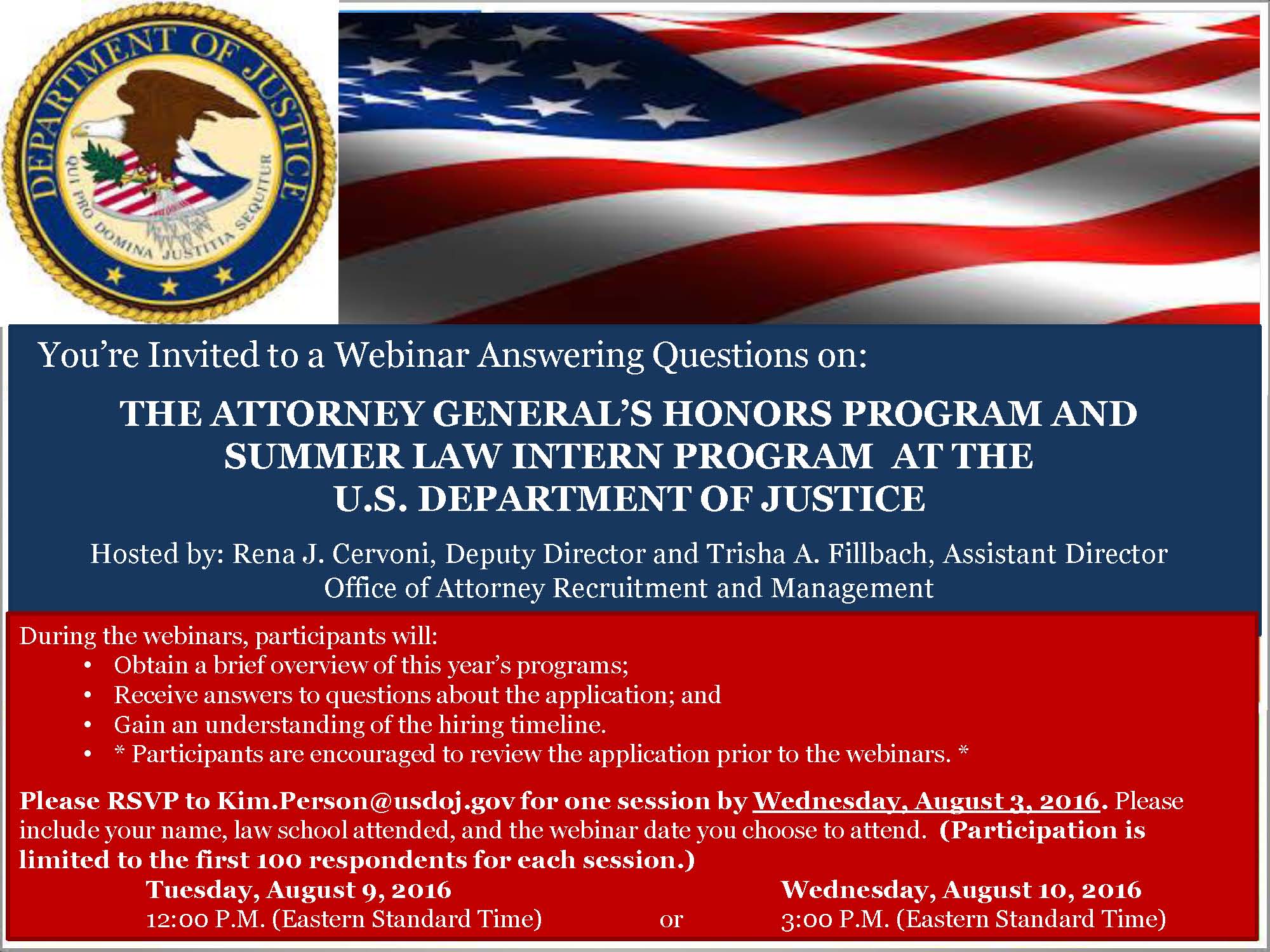 DEPARTMENT OF JUSTICE
QUI PRO DOMINA JUSTITIA SEQUITUR

You're Invited to a Webinar Answering Questions on:

THE ATTORNEY GENERAL'S HONORS PROGRAM AND SUMMER LAW INTERN PROGRAM AT THE U.S. DEPARTMENT OF JUSTICE

Hosted by: Rena J. Cervoni, Deputy Director and Trisha A. Fillbach, Assistant Director
Office of Attorney Recruitment and Management

During the webinars, participants will:
• Obtain a brief overview of this year's programs;
• Receive answers to questions about the application; and
• Gain an understanding of the hiring timeline.
• * Participants are encouraged to review the application prior to the webinars. *

Please RSVP to Kim.Person@usdoj.gov for one session by Wednesday, August 3, 2016. Please include your name, law school attended, and the webinar date you choose to attend. (Participation is limited to the first 100 respondents for each session.)

Tuesday, August 9, 2016
12:00 P.M. (Eastern Standard Time)

or

Wednesday, August 10, 2016
3:00 P.M. (Eastern Standard Time)